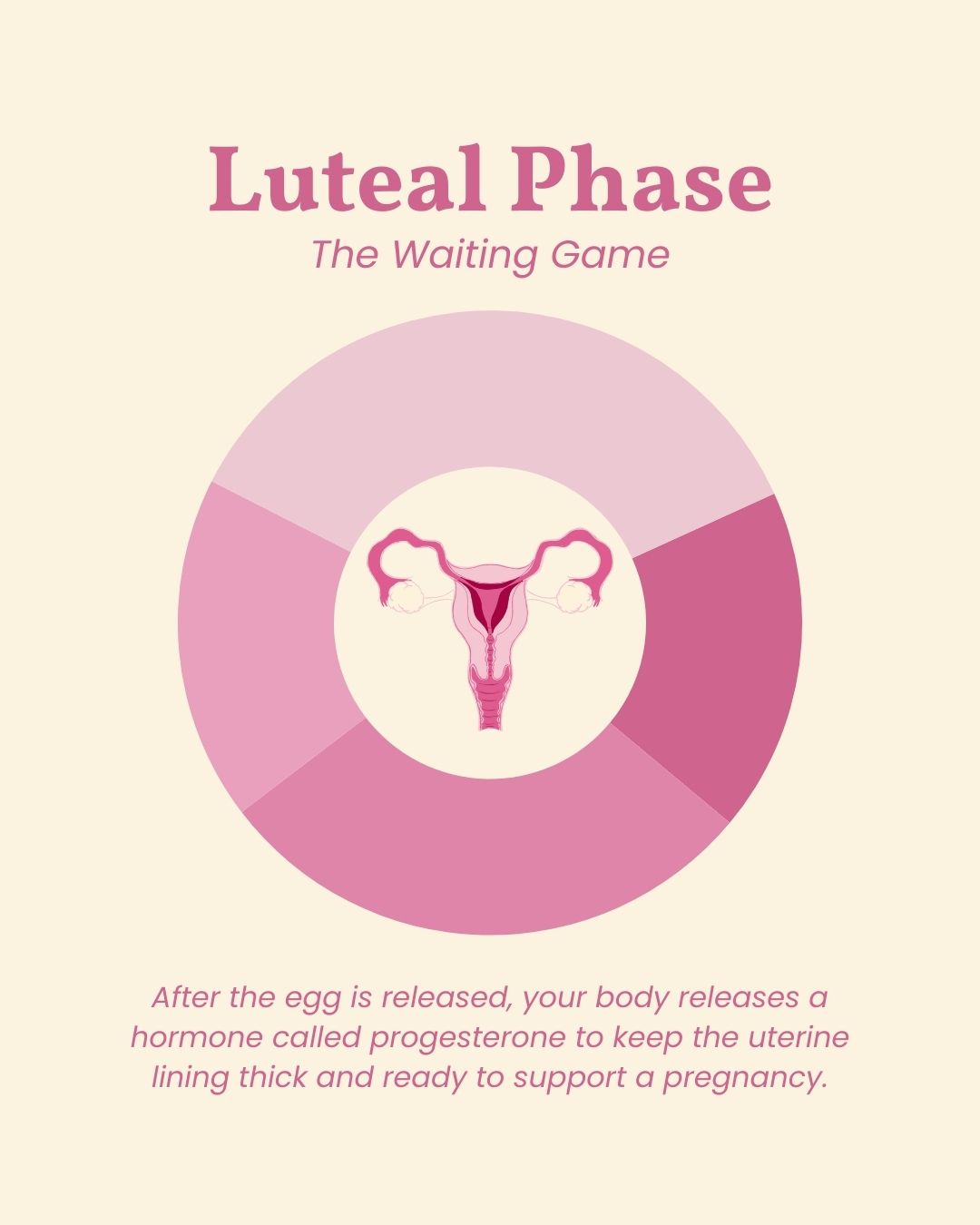 Luteal Phase

The Waiting Game

After the egg is released, your body releases a hormone called progesterone to keep the uterine lining thick and ready to support a pregnancy.